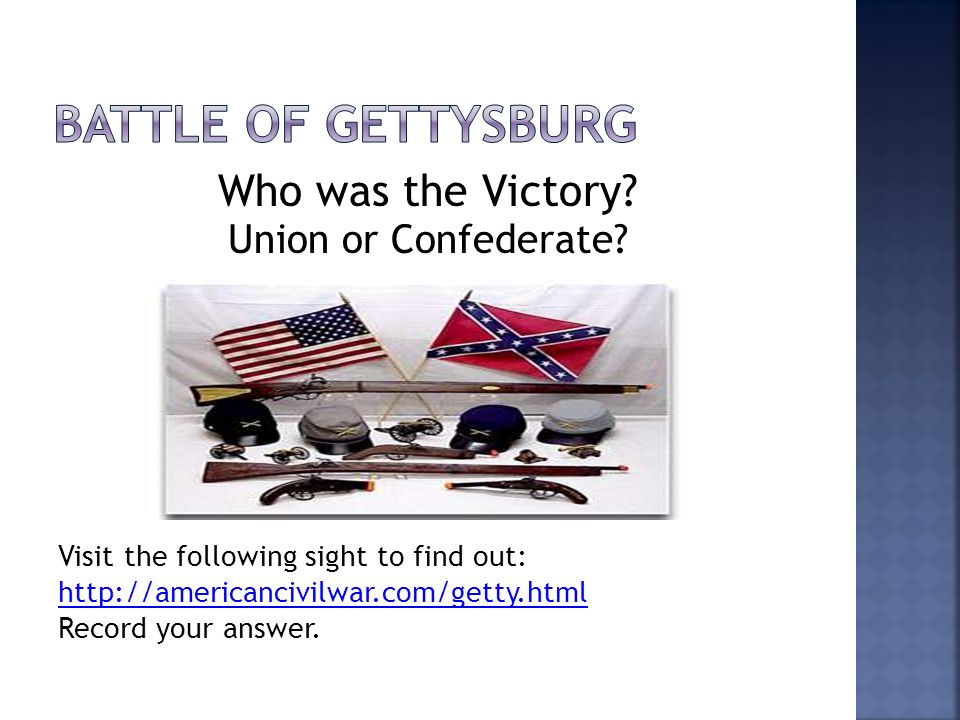 BATTLE OF GETTYSBURG

Who was the Victory?
Union or Confederate?

Visit the following sight to find out:
http://americancivilwar.com/getty.html
Record your answer.